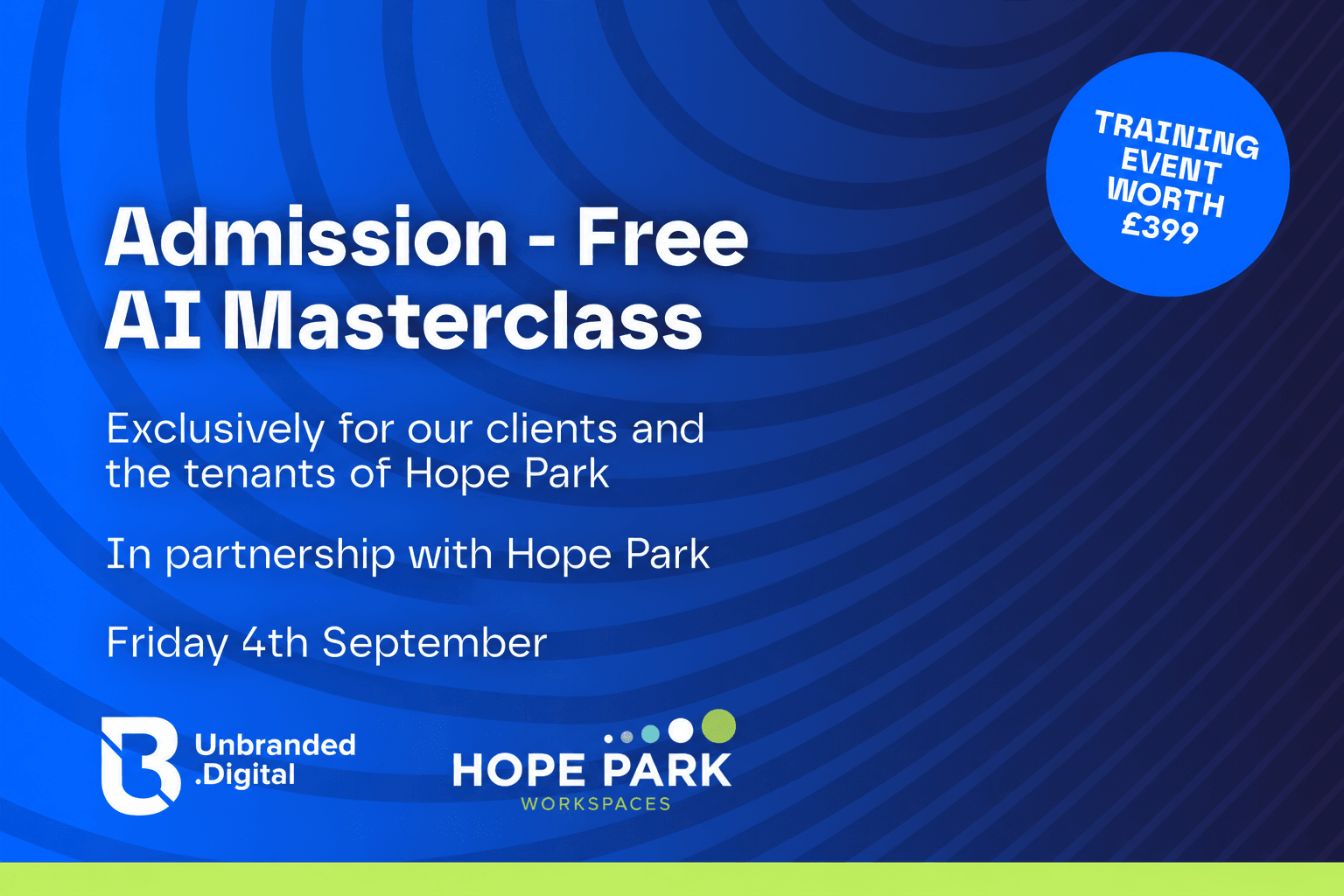 TRAINING EVENT WORTH £399

Admission - Free
AI Masterclass

Exclusively for our clients and the tenants of Hope Park

In partnership with Hope Park

Friday 4th September

Unbranded .Digital

HOPE PARK
WORKSPACES